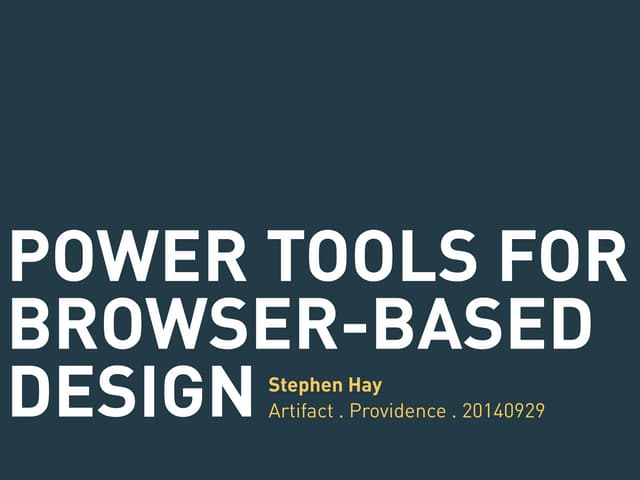 POWER TOOLS FOR BROWSER-BASED DESIGN

Stephen Hay
Artifact . Providence . 20140929